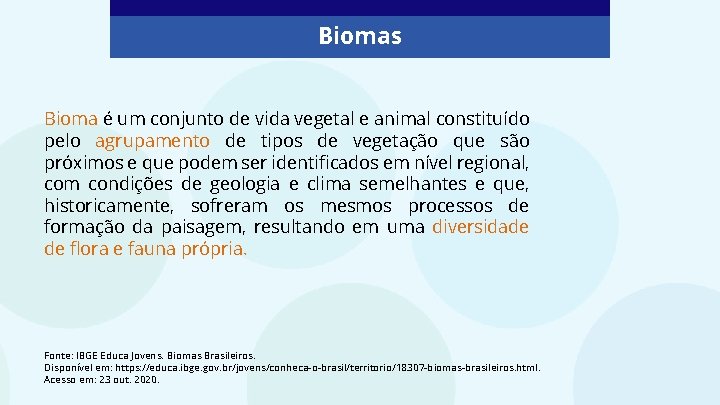 Biomas

Bioma é um conjunto de vida vegetal e animal constituído pelo agrupamento de tipos de vegetação que são próximos e que podem ser identificados em nível regional, com condições de geologia e clima semelhantes e que, historicamente, sofreram os mesmos processos de formação da paisagem, resultando em uma diversidade de flora e fauna própria.

Fonte: IBGE Educa Jovens. Biomas Brasileiros.
Disponível em: https://educa.ibge.gov.br/jovens/conheca-o-brasil/territorio/18307-biomas-brasileiros.html.
Acesso em: 23 out. 2020.